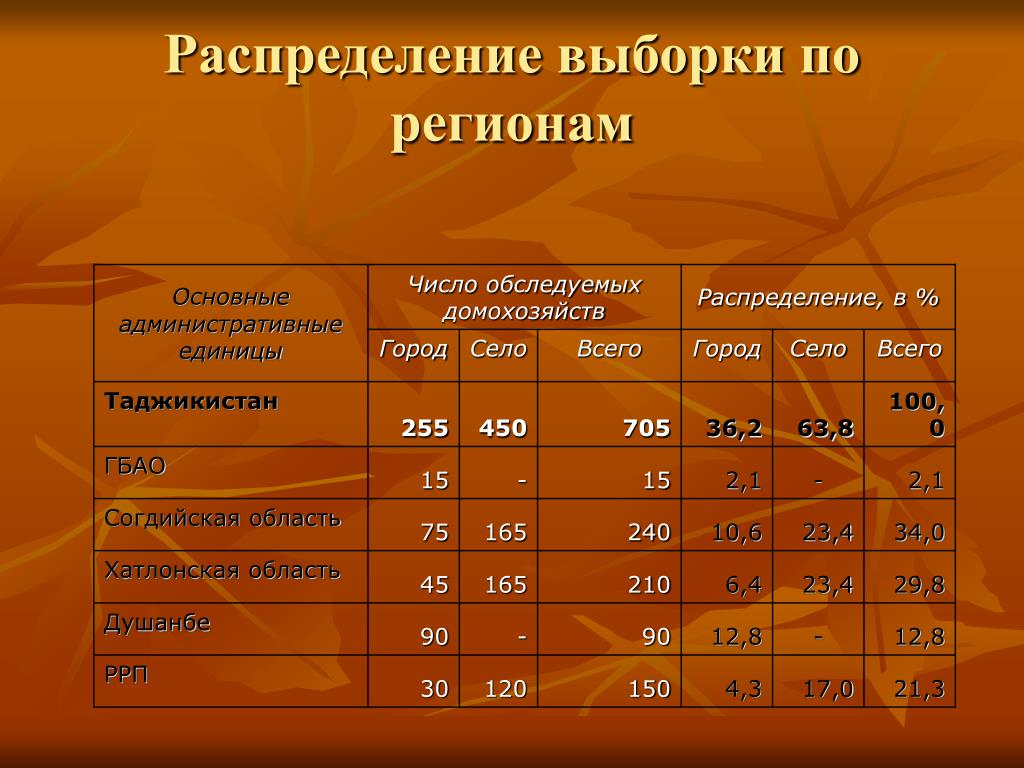 Распределение выборки по регионам

| Основные административные единицы | Число обследуемых домохозяйств | | | Распределение, в % | | |
|---|---|---|---|---|---|---|
| | Город | Село | Всего | Город | Село | Всего |
| Таджикистан | 255 | 450 | 705 | 36,2 | 63,8 | 100,0 |
| ГБАО | 15 | - | 15 | 2,1 | - | 2,1 |
| Согдийская область | 75 | 165 | 240 | 10,6 | 23,4 | 34,0 |
| Хатлонская область | 45 | 165 | 210 | 6,4 | 23,4 | 29,8 |
| Душанбе | 90 | - | 90 | 12,8 | - | 12,8 |
| РРП | 30 | 120 | 150 | 4,3 | 17,0 | 21,3 |